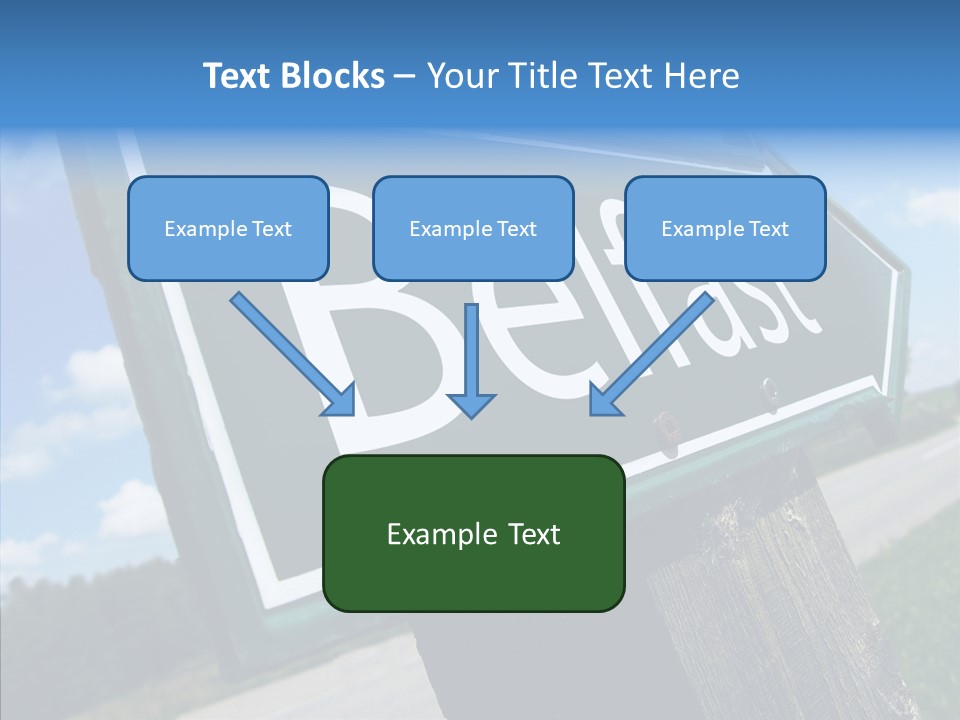 Text Blocks – Your Title Text Here

Example Text

Example Text

Example Text

Belfast

Example Text